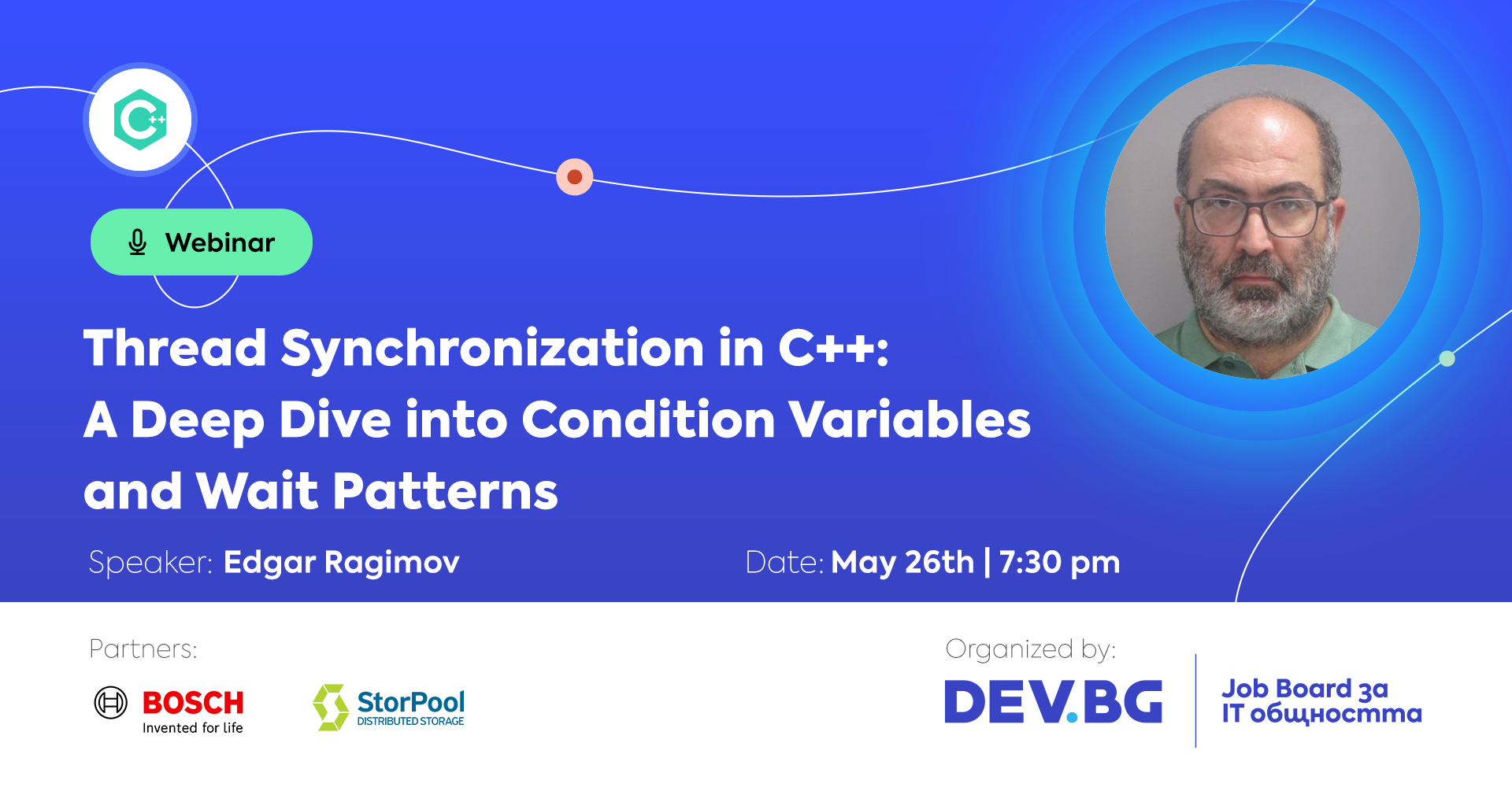 C++

Webinar

Thread Synchronization in C++: A Deep Dive into Condition Variables and Wait Patterns

Speaker: Edgar Ragimov

Date: May 26th | 7:30 pm

Partners:

BOSCH
Invented for life

StorPool
DISTRIBUTED STORAGE

Organized by:

DEV.BG

Job Board за IT общността